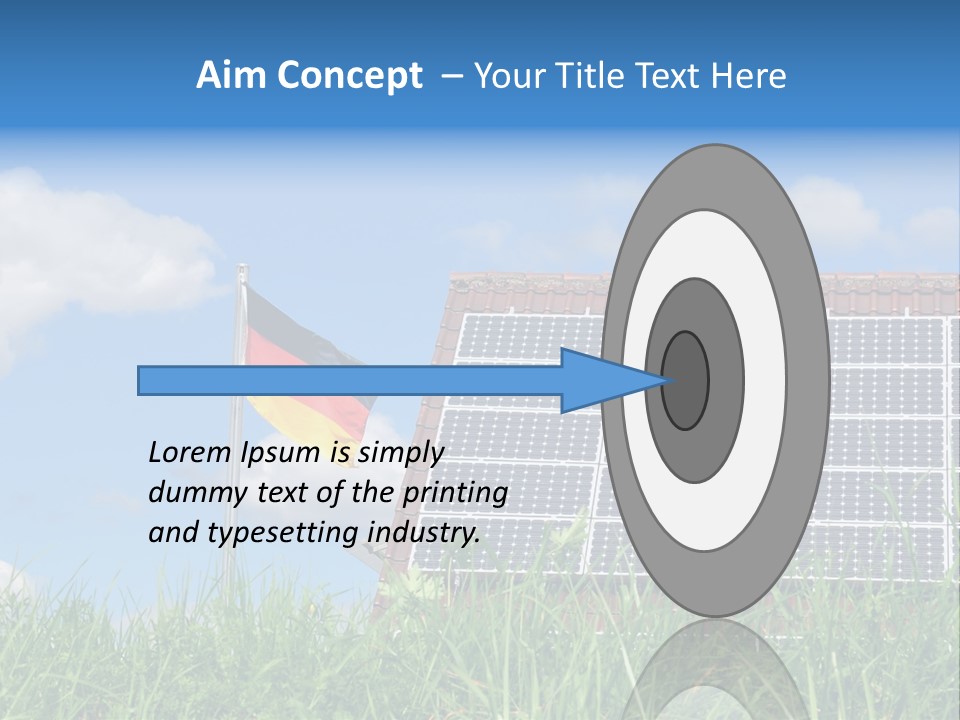 Aim Concept – Your Title Text Here

Lorem Ipsum is simply dummy text of the printing and typesetting industry.